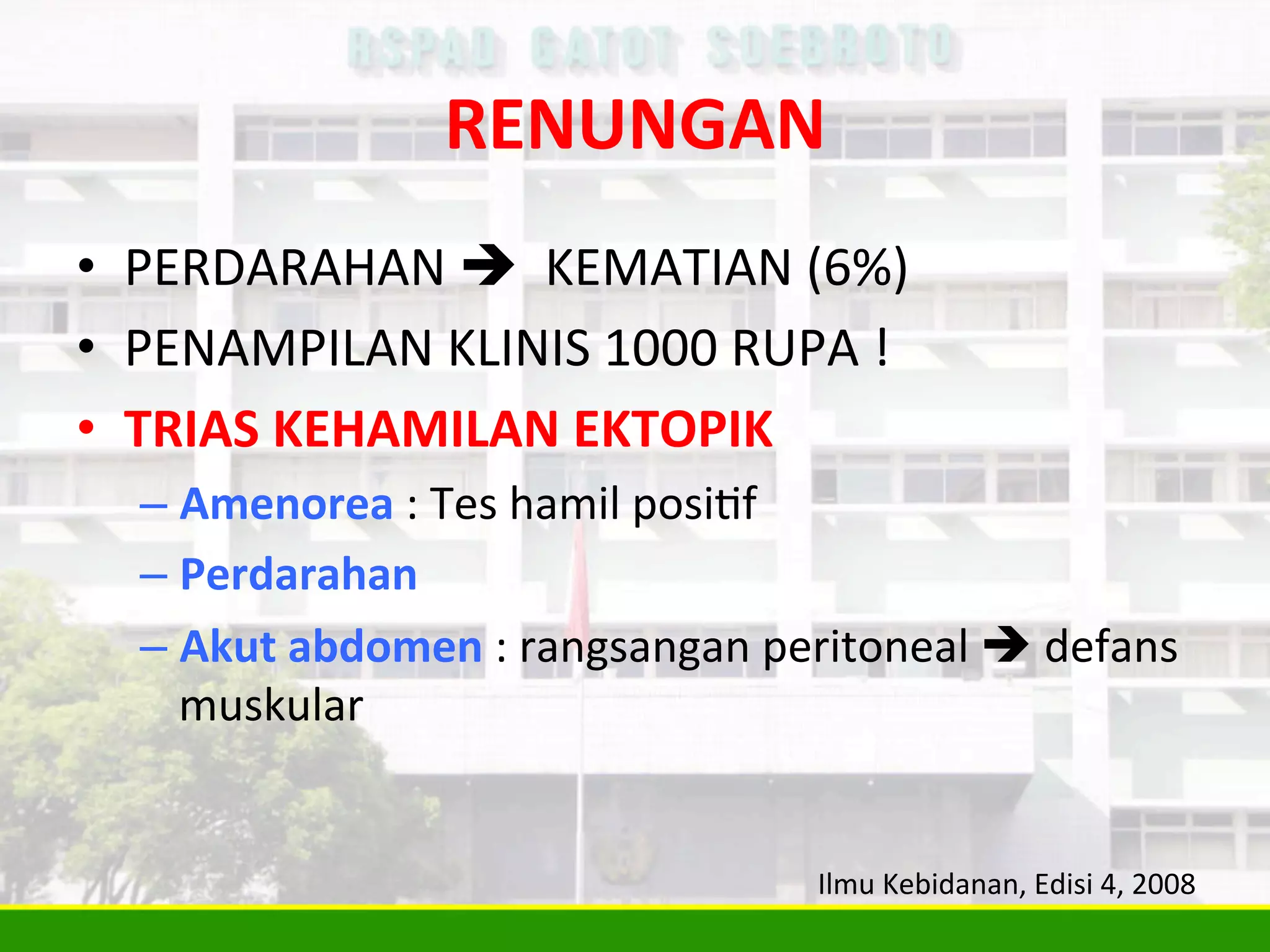 RSPAD GATOT SOEBROTO

RENUNGAN

• PERDARAHAN → KEMATIAN (6%)
• PENAMPILAN KLINIS 1000 RUPA !
• TRIAS KEHAMILAN EKTOPIK
– Amenorea : Tes hamil positif
– Perdarahan
– Akut abdomen : rangsangan peritoneal → defans muskular

Ilmu Kebidanan, Edisi 4, 2008